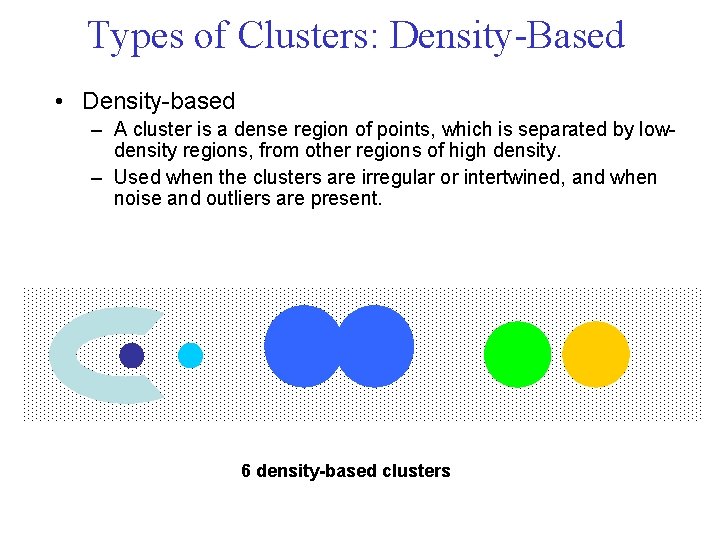 Types of Clusters: Density-Based

• Density-based

– A cluster is a dense region of points, which is separated by low-density regions, from other regions of high density.

– Used when the clusters are irregular or intertwined, and when noise and outliers are present.

6 density-based clusters